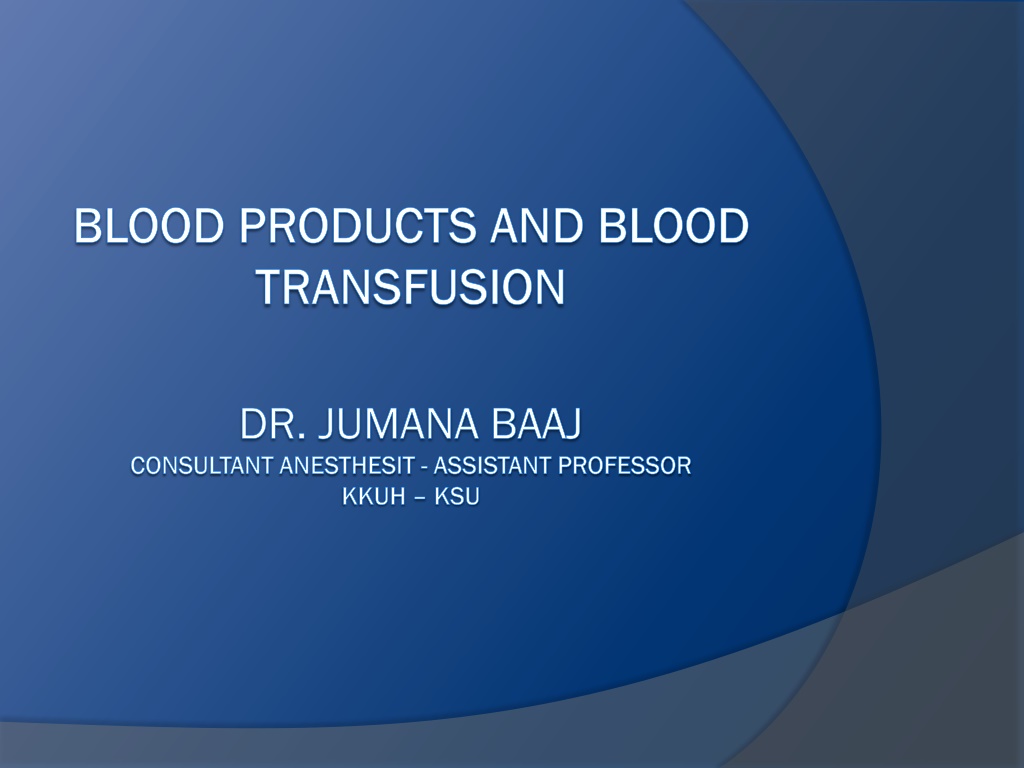 BLOOD PRODUCTS AND BLOOD TRANSFUSION

DR. JUMANA BAAJ
CONSULTANT ANESTHESIT - ASSISTANT PROFESSOR
KKUH – KSU